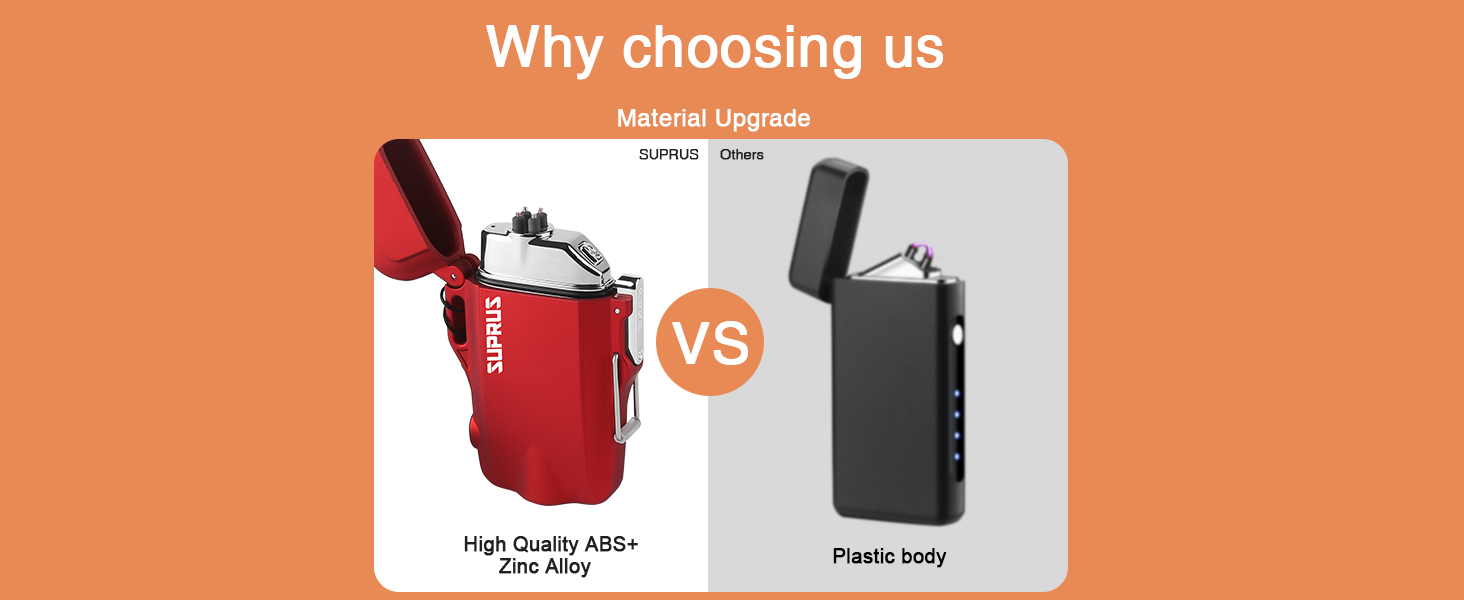 Why choosing us

Material Upgrade

SUPRUS

Others

SUPRUS

VS

High Quality ABS+ Zinc Alloy

Plastic body